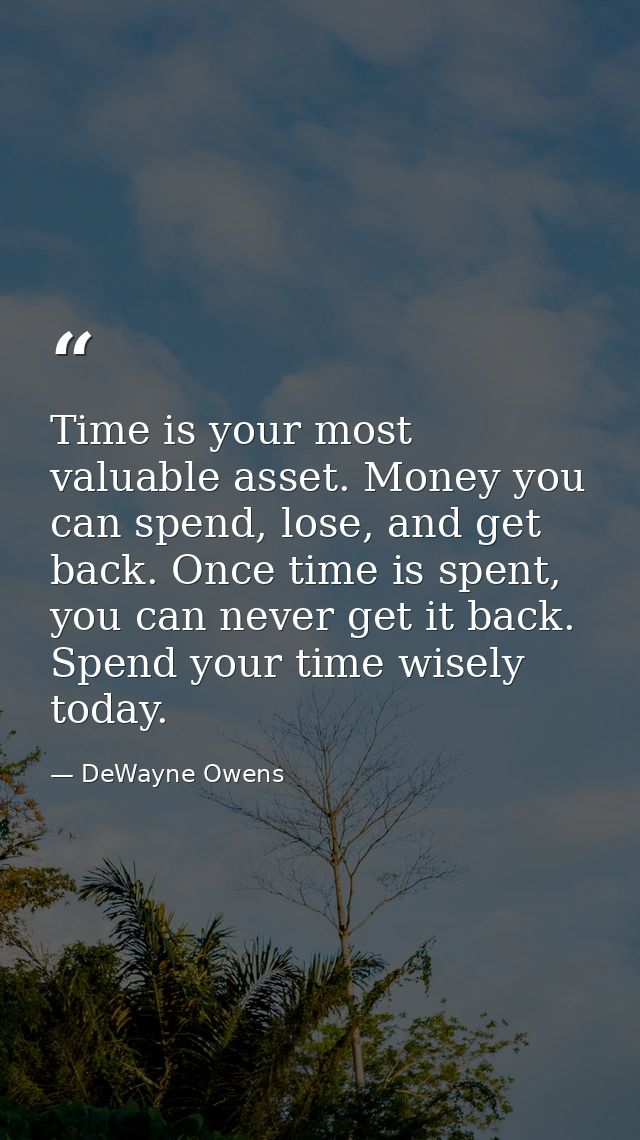 “

Time is your most valuable asset. Money you can spend, lose, and get back. Once time is spent, you can never get it back. Spend your time wisely today.

— DeWayne Owens